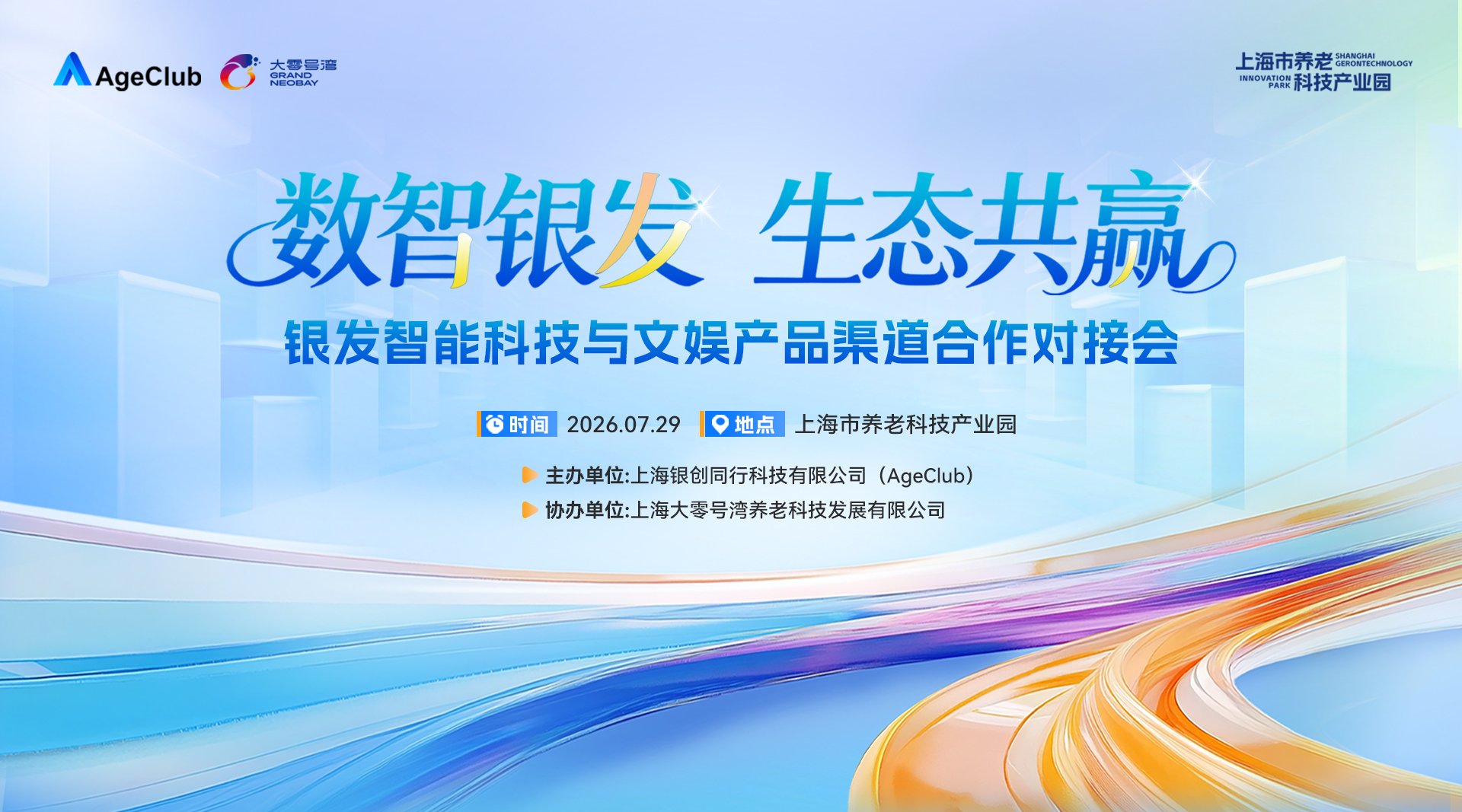 AgeClub

大零号湾
GRAND
NEOBAY

上海市养老科技产业园
SHANGHAI GERONTECHNOLOGY INNOVATION PARK

数智银发 生态共赢

银发智能科技与文娱产品渠道合作对接会

时间 2026.07.29 地点 上海市养老科技产业园

主办单位:上海银创同行科技有限公司（AgeClub）
协办单位:上海大零号湾养老科技发展有限公司